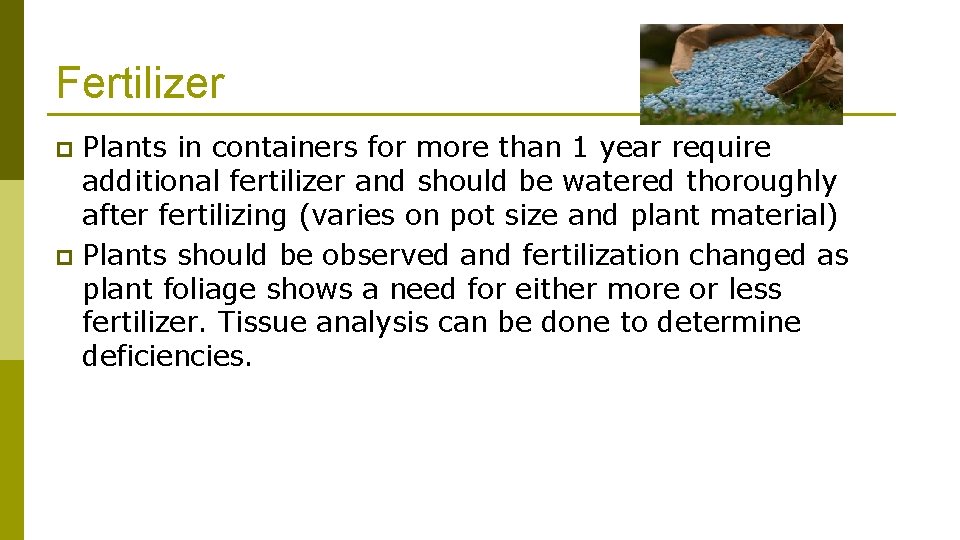 Fertilizer

Plants in containers for more than 1 year require additional fertilizer and should be watered thoroughly after fertilizing (varies on pot size and plant material)

Plants should be observed and fertilization changed as plant foliage shows a need for either more or less fertilizer. Tissue analysis can be done to determine deficiencies.